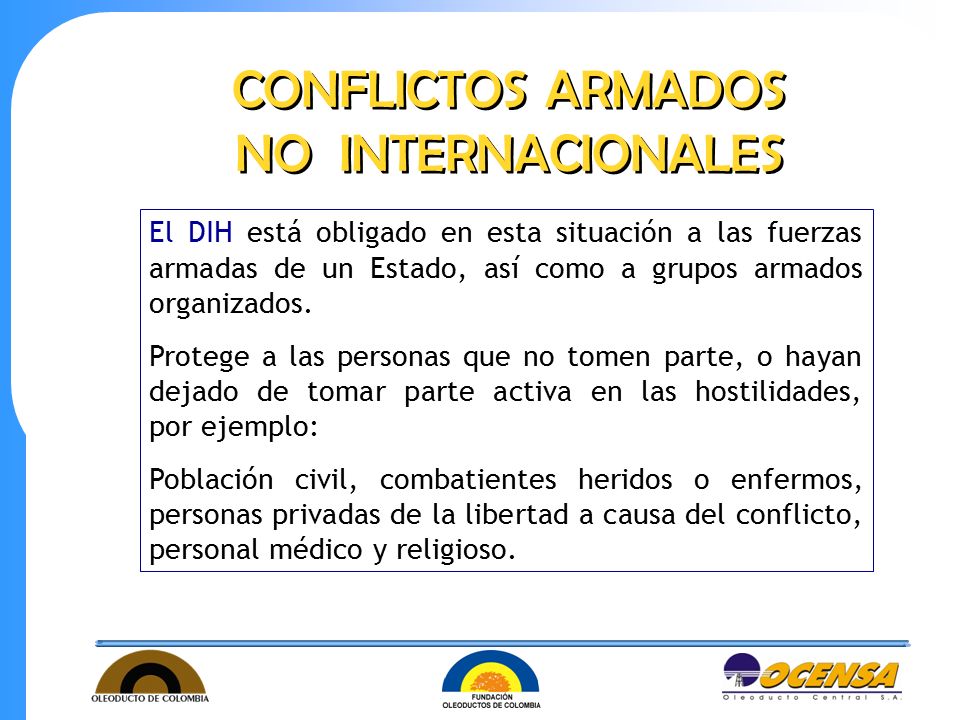 CONFLICTOS ARMADOS NO INTERNACIONALES

El DIH está obligado en esta situación a las fuerzas armadas de un Estado, así como a grupos armados organizados.

Protege a las personas que no tomen parte, o hayan dejado de tomar parte activa en las hostilidades, por ejemplo:

Población civil, combatientes heridos o enfermos, personas privadas de la libertad a causa del conflicto, personal médico y religioso.

OLEODUCTO DE COLOMBIA

FUNDACIÓN OLEODUCTOS DE COLOMBIA

OCENSA
Oleoducto Central S.A.